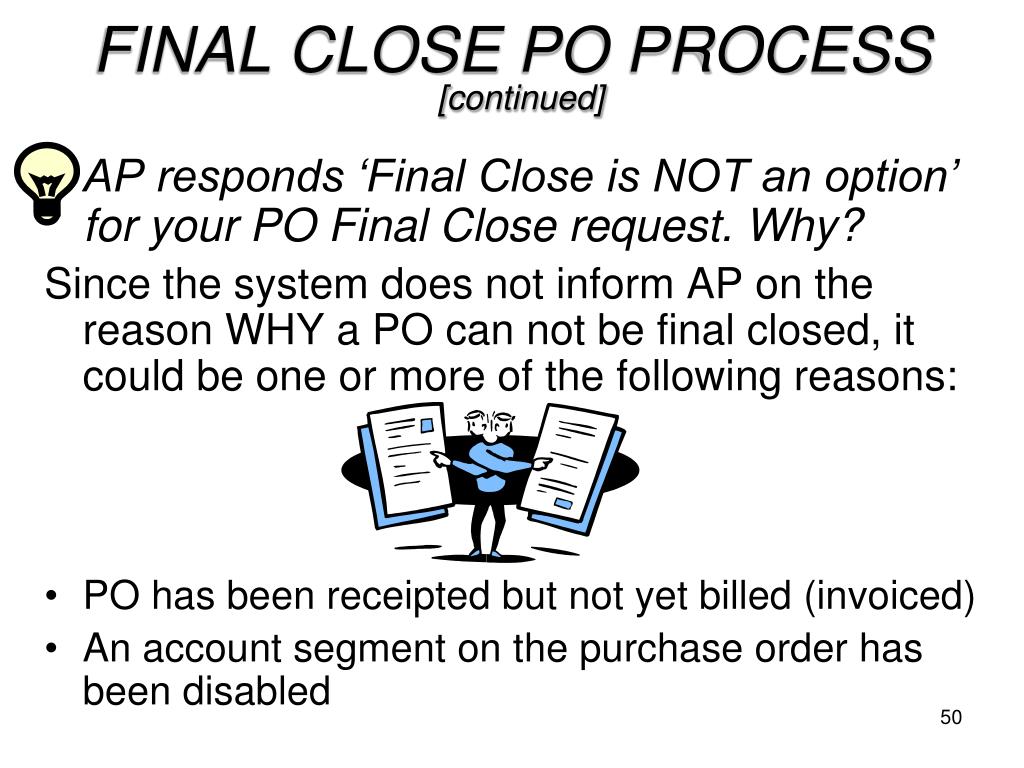 FINAL CLOSE PO PROCESS
[continued]

AP responds ‘Final Close is NOT an option’ for your PO Final Close request. Why?

Since the system does not inform AP on the reason WHY a PO can not be final closed, it could be one or more of the following reasons:

• PO has been receipted but not yet billed (invoiced)
• An account segment on the purchase order has been disabled

50